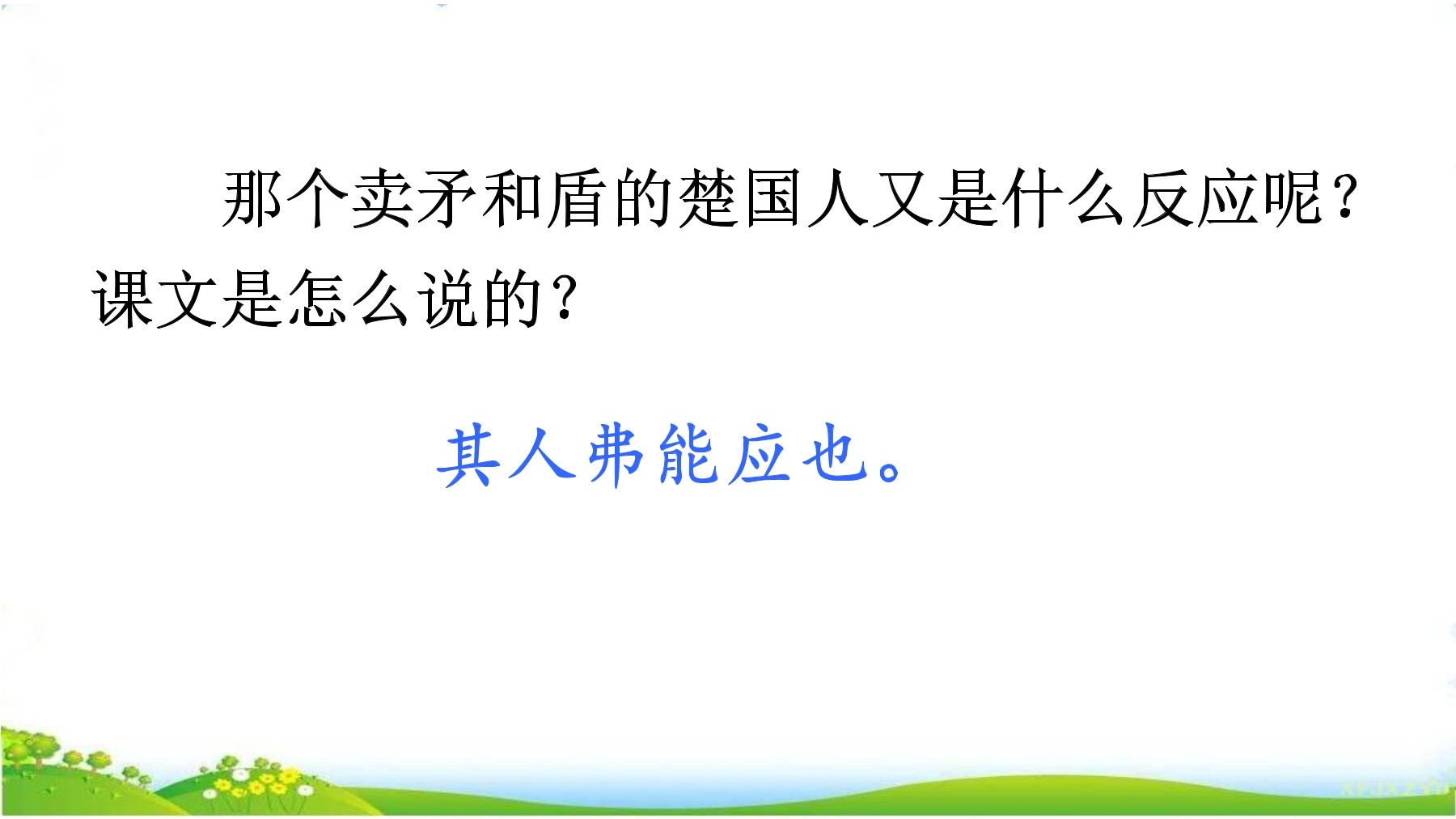 那个卖矛和盾的楚国人又是什么反应呢？课文是怎么说的？

其人弗能应也。